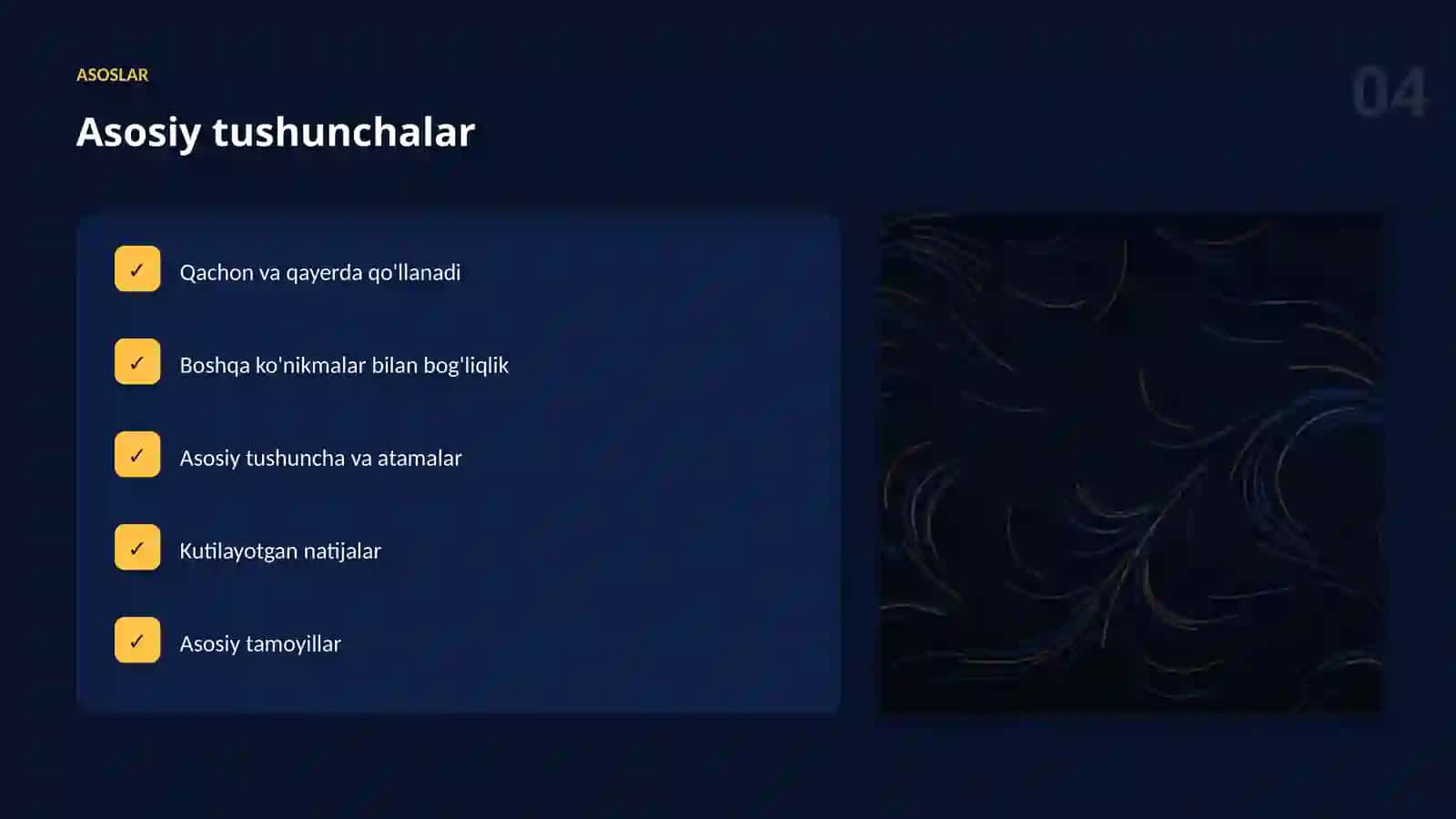 ASOSLAR

04

Asosiy tushunchalar

✓ Qachon va qayerda qo'llanadi

✓ Boshqa ko'nikmalar bilan bog'liqlik

✓ Asosiy tushuncha va atamalar

✓ Kutilayotgan natijalar

✓ Asosiy tamoyillar